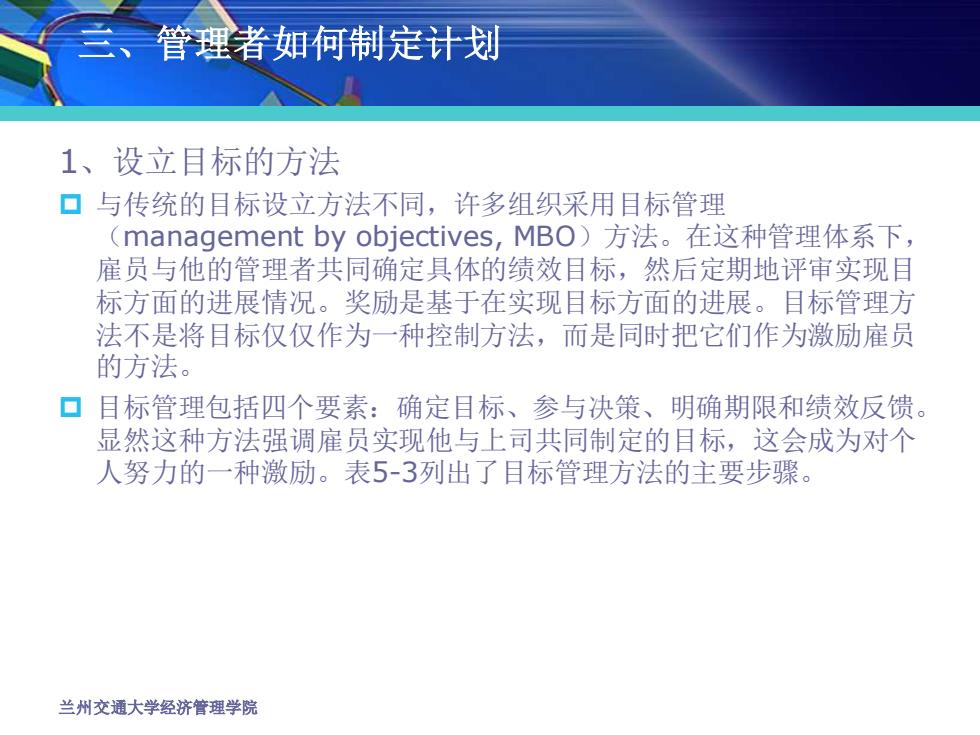 三、管理者如何制定计划

1、设立目标的方法

与传统的目标设立方法不同，许多组织采用目标管理（management by objectives, MBO）方法。在这种管理体系下，雇员与他的管理者共同确定具体的绩效目标，然后定期地评审实现目标方面的进展情况。奖励是基于在实现目标方面的进展。目标管理方法不是将目标仅仅作为一种控制方法，而是同时把它们作为激励雇员的方法。

目标管理包括四个要素：确定目标、参与决策、明确期限和绩效反馈。显然这种方法强调雇员实现他与上司共同制定的目标，这会成为对个人努力的一种激励。表5-3列出了目标管理方法的主要步骤。

兰州交通大学经济管理学院